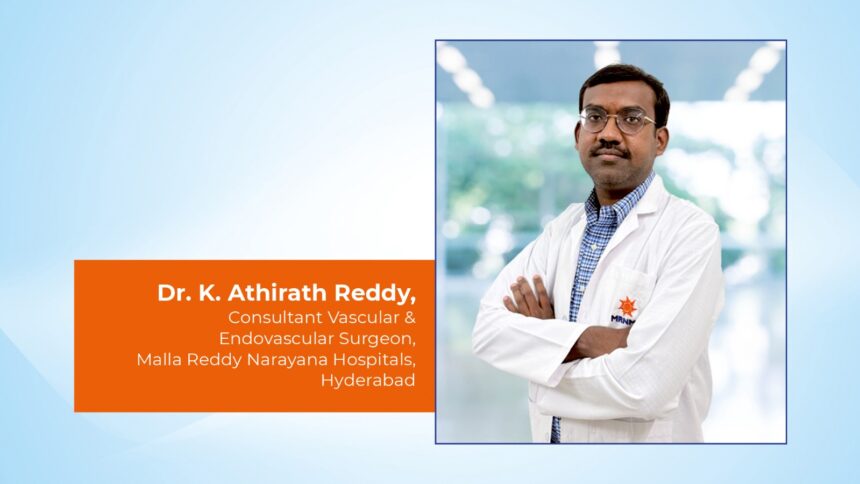 Dr. K. Athirath Reddy,
Consultant Vascular & Endovascular Surgeon, Malla Reddy Narayana Hospitals, Hyderabad

MRNH